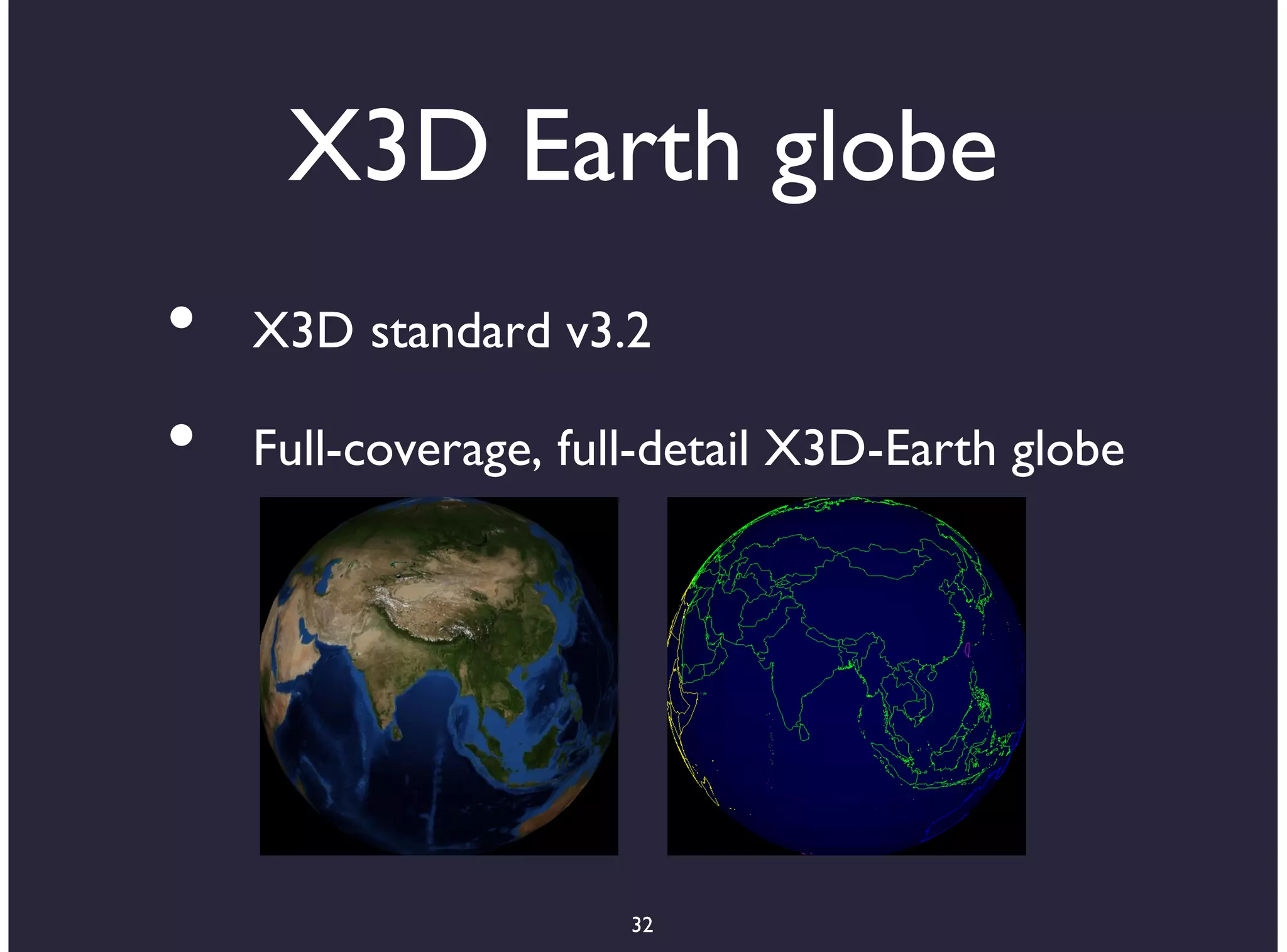 X3D Earth globe

• X3D standard v3.2

• Full-coverage, full-detail X3D-Earth globe

32